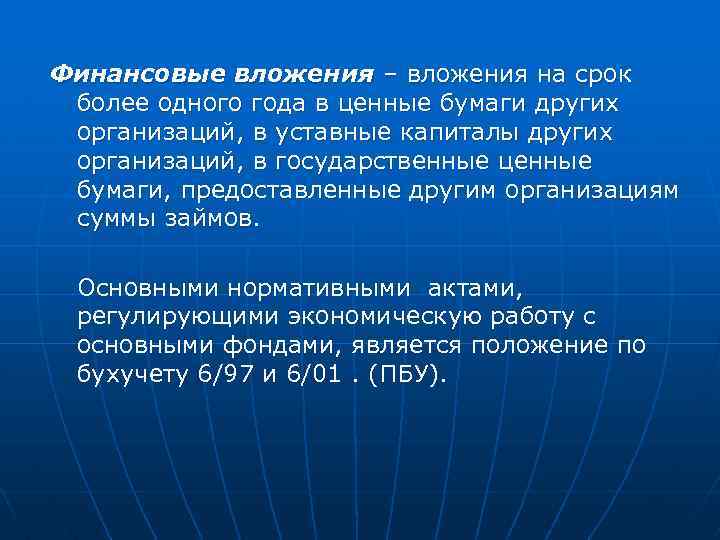 Финансовые вложения – вложения на срок более одного года в ценные бумаги других организаций, в уставные капиталы других организаций, в государственные ценные бумаги, предоставленные другим организациям суммы займов.

Основными нормативными актами, регулирующими экономическую работу с основными фондами, является положение по бухучету 6/97 и 6/01 . (ПБУ).